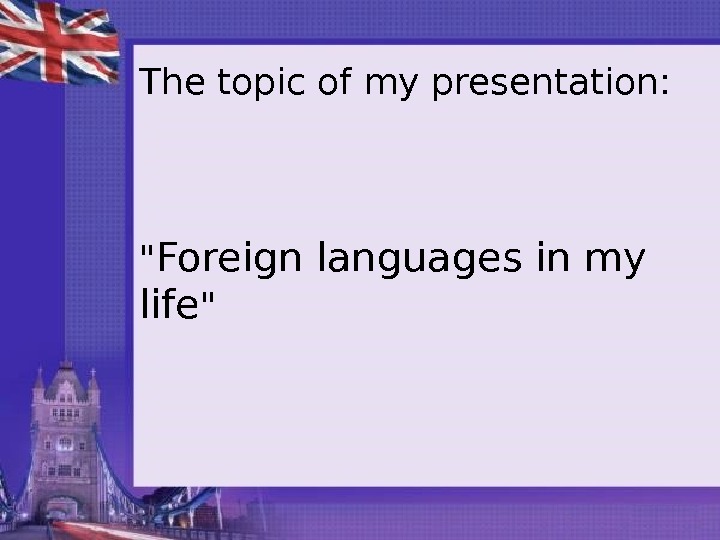 The topic of my presentation:

"Foreign languages in my life"